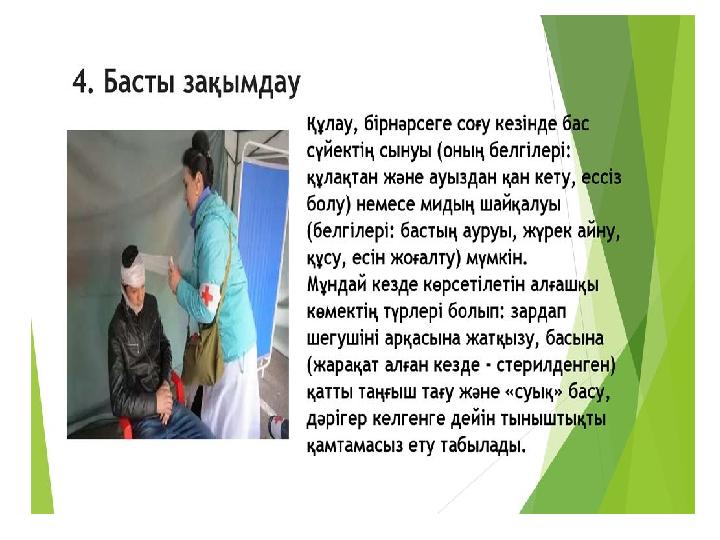 4. Басты зақымдау

Құлау, бірнәрсеге соғу кезінде бас сүйектің сынуы (оның белгілері: құлақтан және ауыздан қан кету, ессіз болу) немесе мидың шайқалуы (белгілері: бастың ауруы, жүрек айну, құсу, есін жоғалту) мүмкін.
Мұндай кезде көрсетілетін алғашқы көмектің түрлері болып: зардап шегушіні арқасына жатқызу, басына (жарақат алған кезде - стерилденген) қатты таңғыш тағу және «суық» басу, дәрігер келгенге дейін тыныштықты қамтамасыз ету табылады.